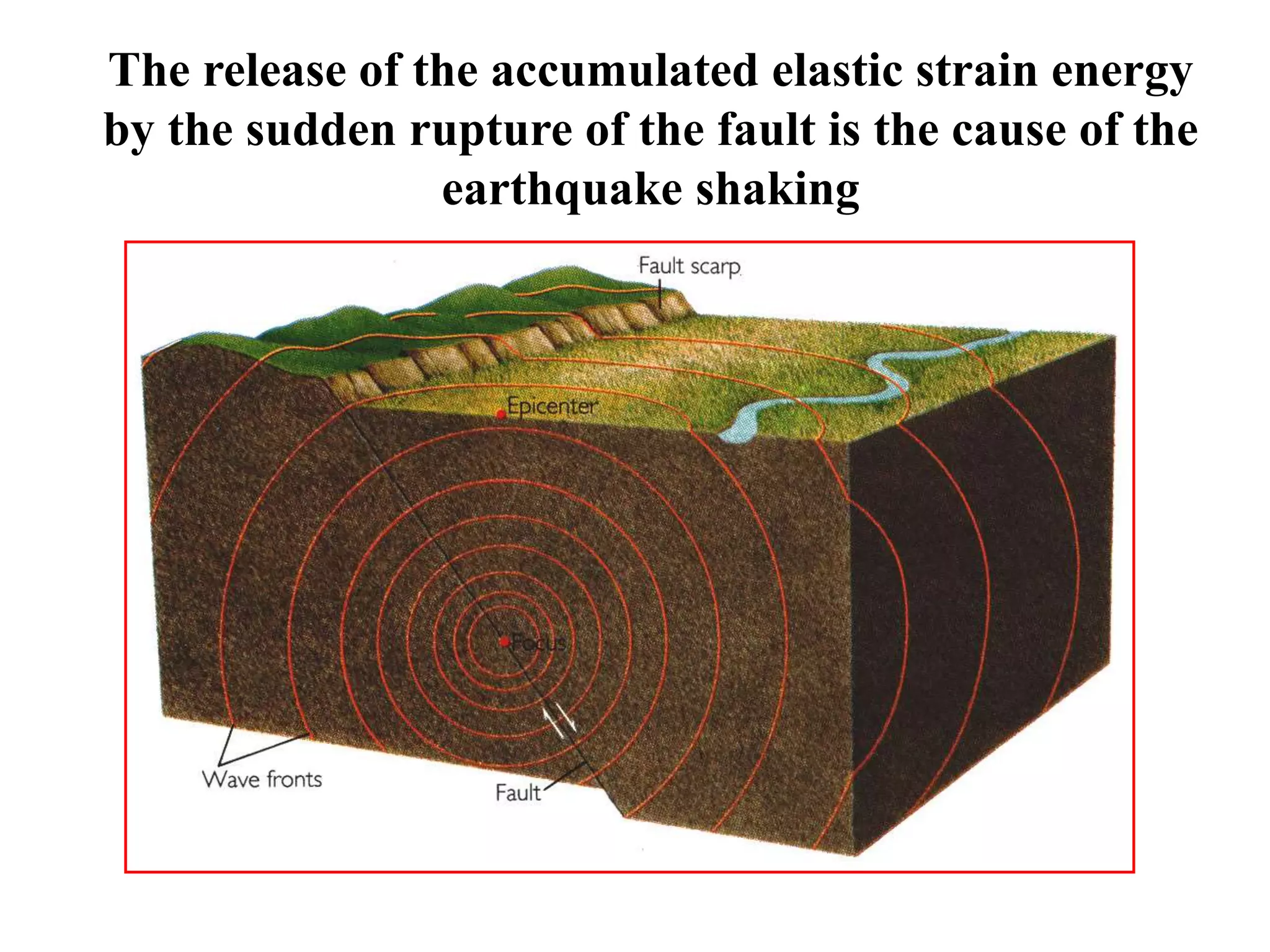 The release of the accumulated elastic strain energy by the sudden rupture of the fault is the cause of the earthquake shaking

Fault scarp

Epicenter

Focus

Wave fronts

Fault